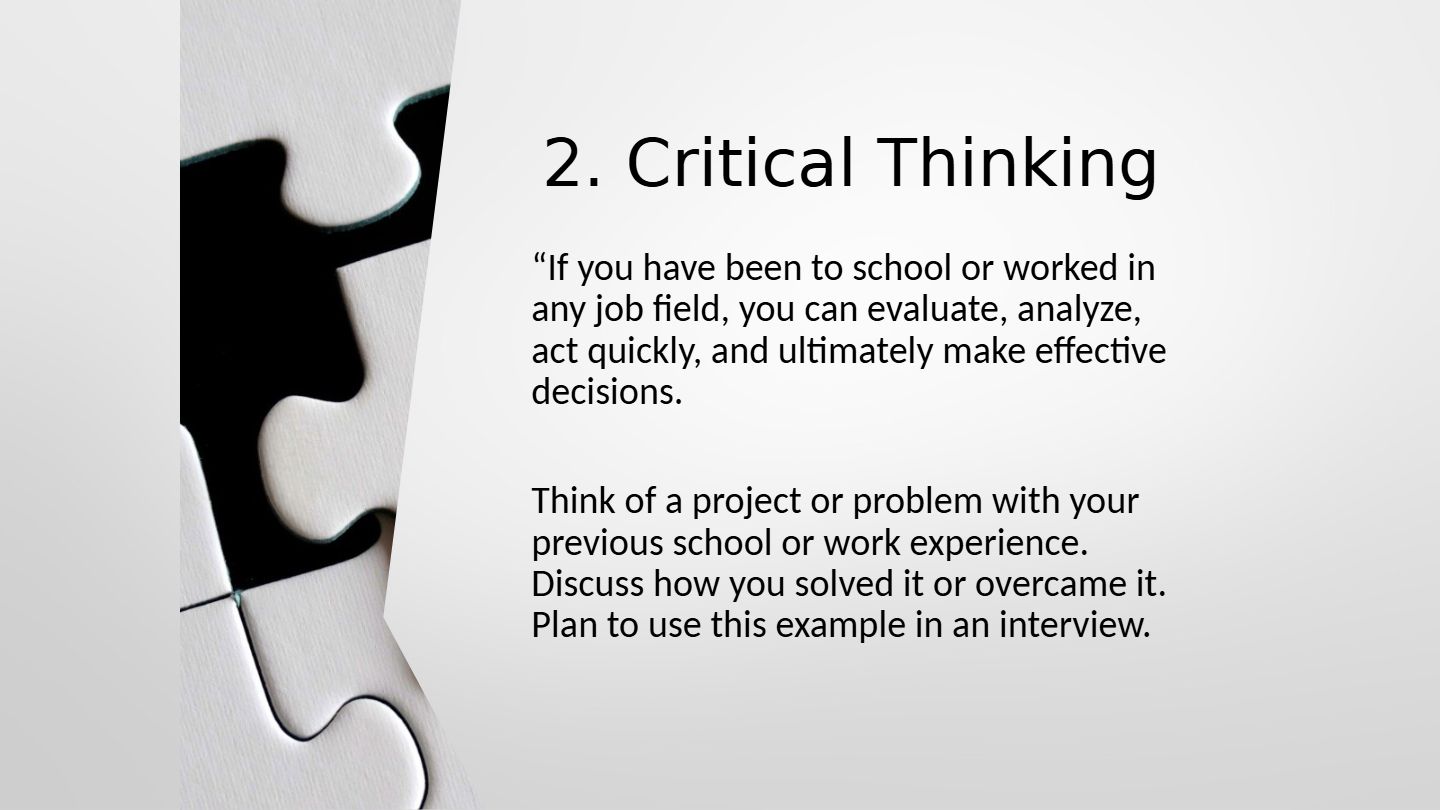 2. Critical Thinking

“If you have been to school or worked in any job field, you can evaluate, analyze, act quickly, and ultimately make effective decisions.

Think of a project or problem with your previous school or work experience. Discuss how you solved it or overcame it. Plan to use this example in an interview.